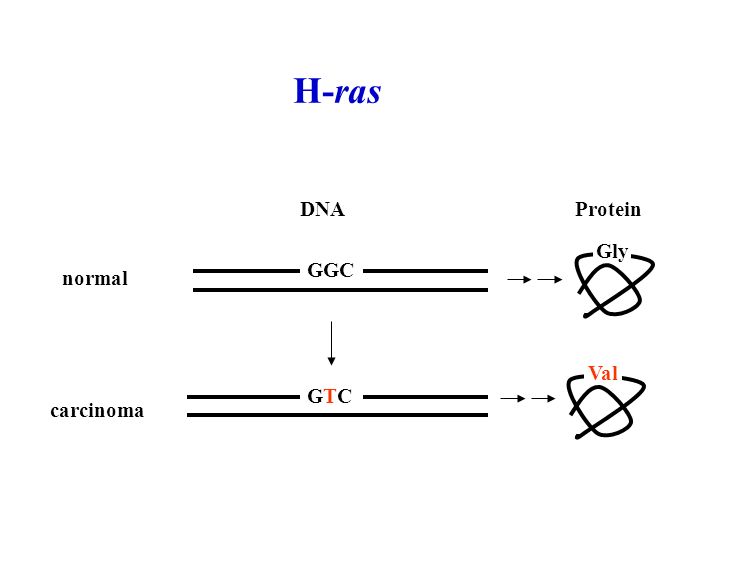 H-ras

DNA

Protein

normal

GGC

Gly

carcinoma

GTC

Val